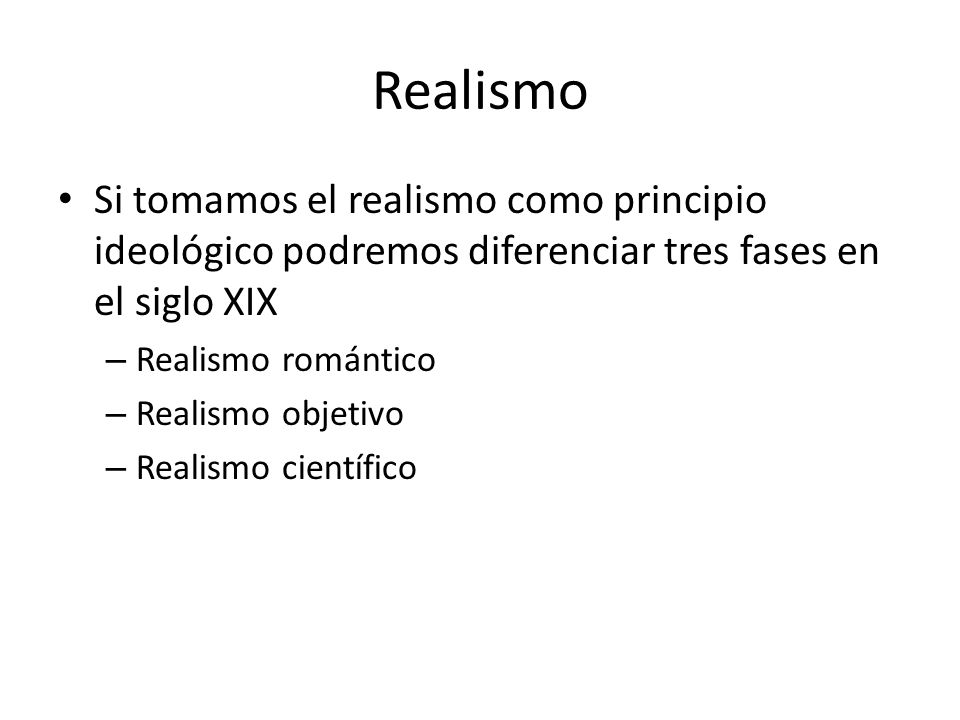 Realismo

• Si tomamos el realismo como principio ideológico podremos diferenciar tres fases en el siglo XIX
– Realismo romántico
– Realismo objetivo
– Realismo científico